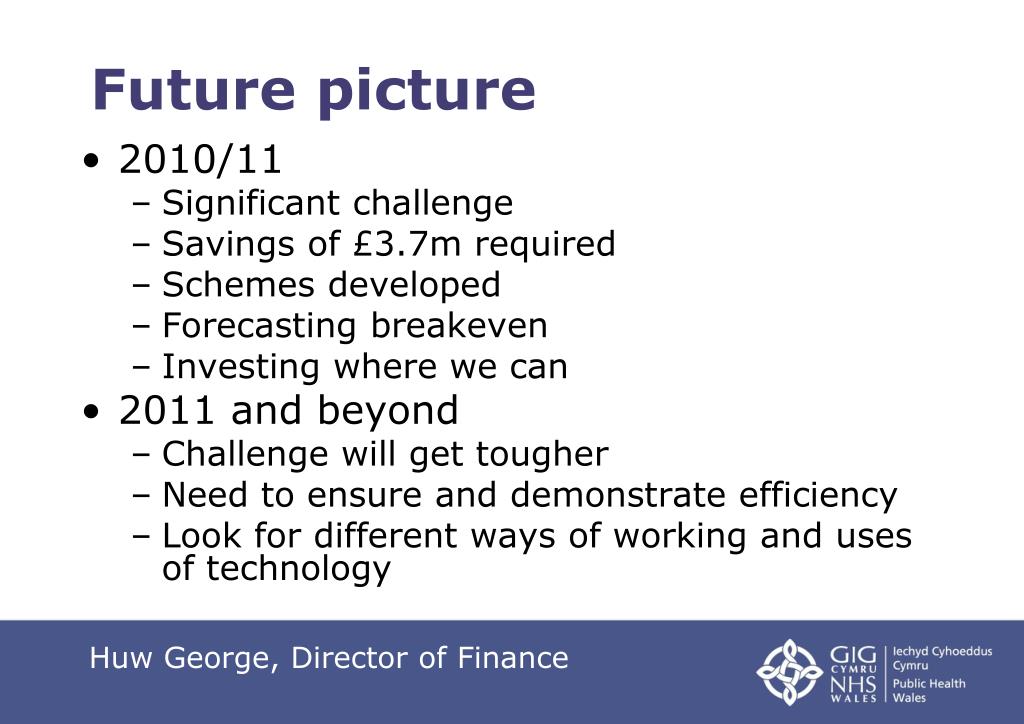 Future picture

• 2010/11
– Significant challenge
– Savings of £3.7m required
– Schemes developed
– Forecasting breakeven
– Investing where we can

• 2011 and beyond
– Challenge will get tougher
– Need to ensure and demonstrate efficiency
– Look for different ways of working and uses of technology

Huw George, Director of Finance

GIG CYMRU NHS WALES Iechyd Cyhoeddus Cymru Public Health Wales